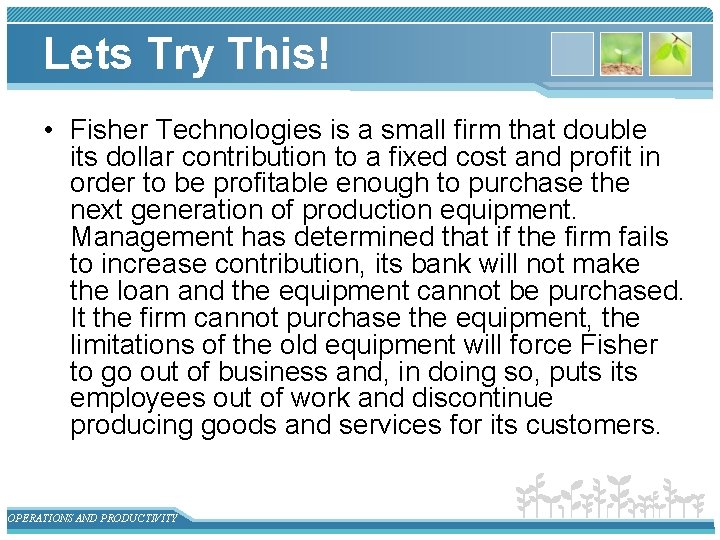 Lets Try This!

• Fisher Technologies is a small firm that double its dollar contribution to a fixed cost and profit in order to be profitable enough to purchase the next generation of production equipment. Management has determined that if the firm fails to increase contribution, its bank will not make the loan and the equipment cannot be purchased. It the firm cannot purchase the equipment, the limitations of the old equipment will force Fisher to go out of business and, in doing so, puts its employees out of work and discontinue producing goods and services for its customers.

OPERATIONS AND PRODUCTIVITY